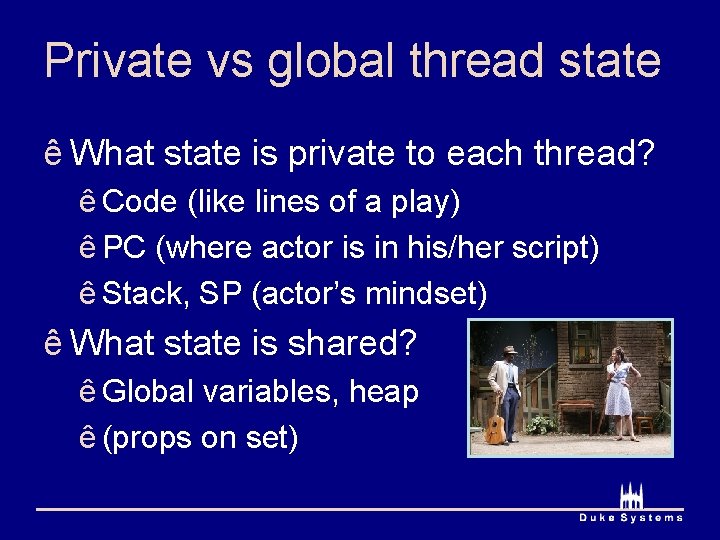 Private vs global thread state

ê What state is private to each thread?

ê Code (like lines of a play)

ê PC (where actor is in his/her script)

ê Stack, SP (actor's mindset)

ê What state is shared?

ê Global variables, heap

ê (props on set)

Duke Systems